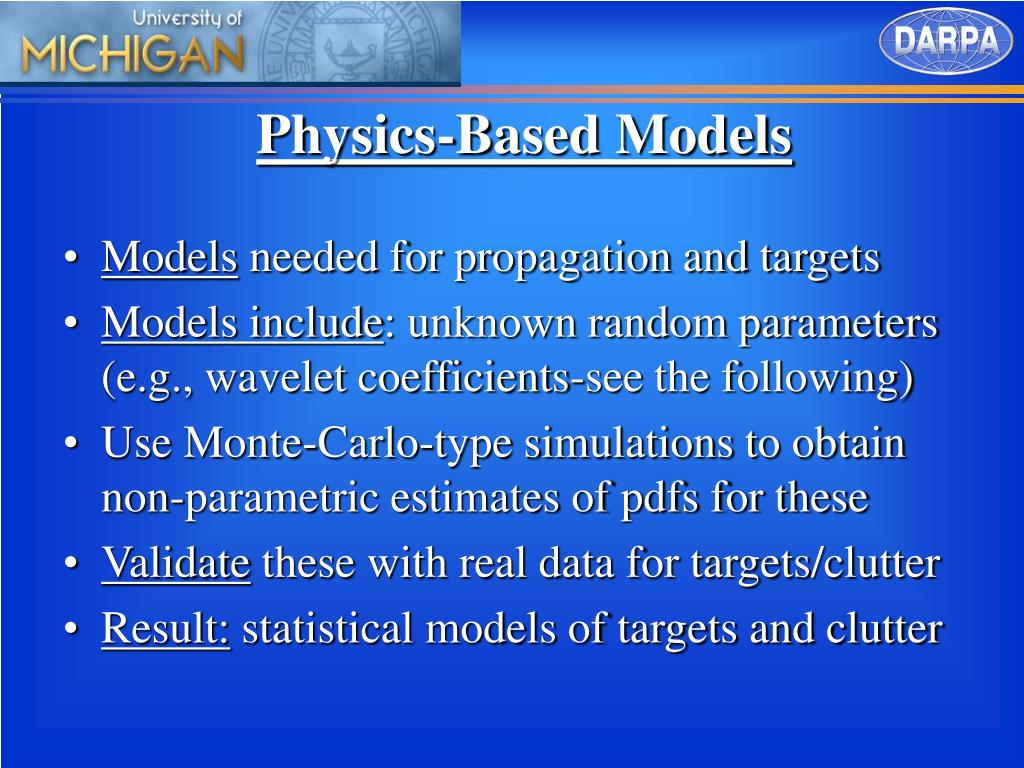 University of
MICHIGAN

DARPA

Physics-Based Models

• Models needed for propagation and targets
• Models include: unknown random parameters (e.g., wavelet coefficients-see the following)
• Use Monte-Carlo-type simulations to obtain non-parametric estimates of pdfs for these
• Validate these with real data for targets/clutter
• Result: statistical models of targets and clutter